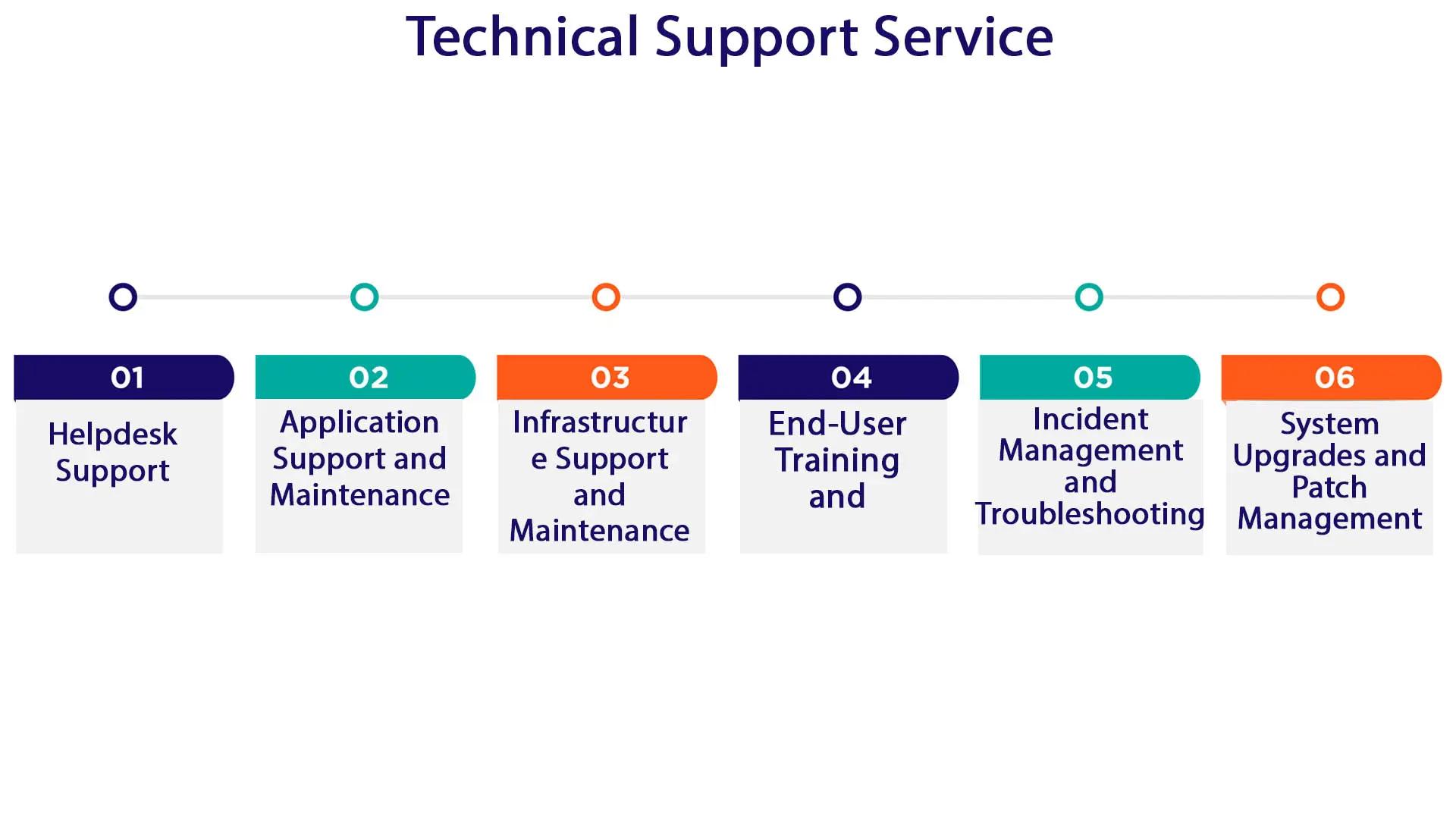 Technical Support Service

01
Helpdesk Support

02
Application Support and Maintenance

03
Infrastructur e Support and Maintenance

04
End-User Training and

05
Incident Management and Troubleshooting

06
System Upgrades and Patch Management